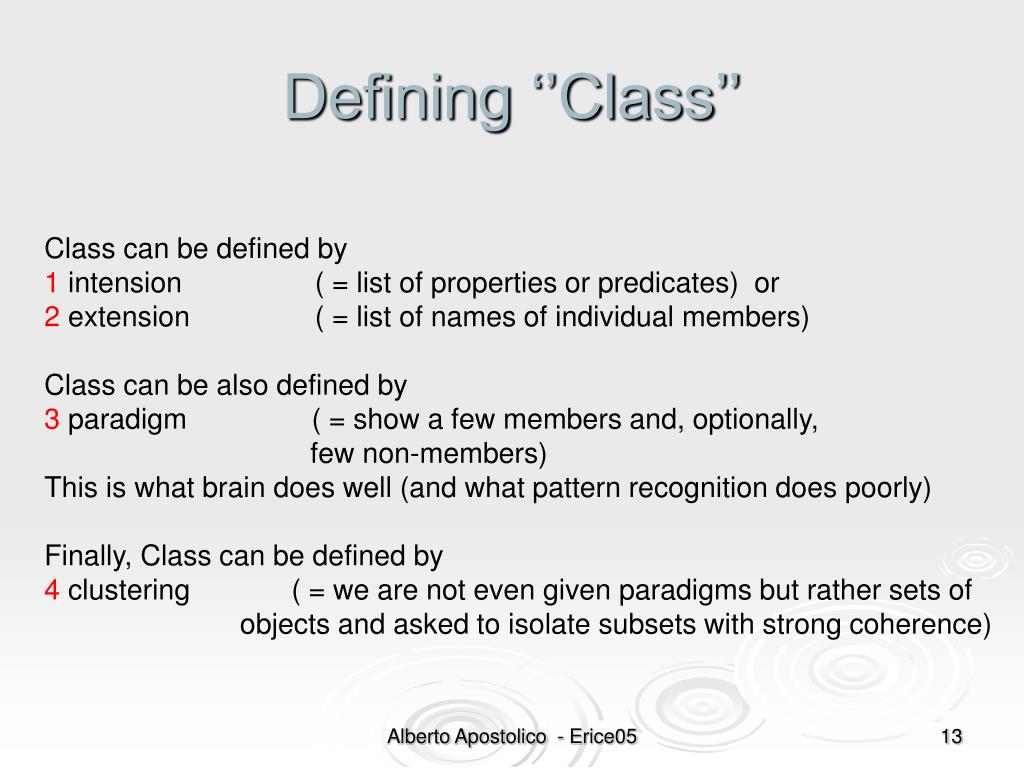 Defining ‘’Class”

Class can be defined by
1 intension ( = list of properties or predicates) or
2 extension ( = list of names of individual members)

Class can be also defined by
3 paradigm ( = show a few members and, optionally, few non-members)
This is what brain does well (and what pattern recognition does poorly)

Finally, Class can be defined by
4 clustering ( = we are not even given paradigms but rather sets of objects and asked to isolate subsets with strong coherence)

Alberto Apostolico - Erice05

13